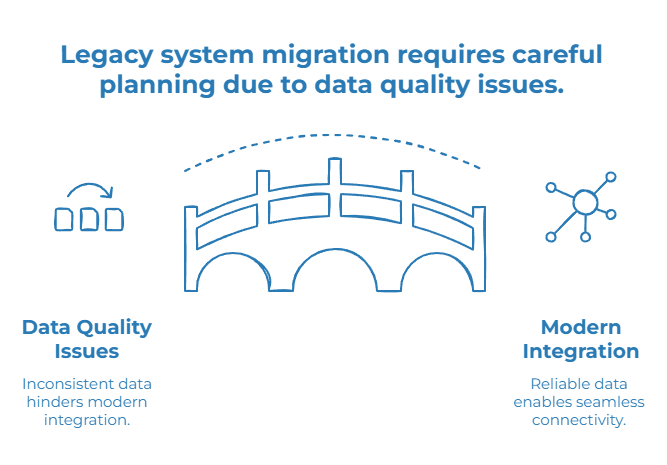 Legacy system migration requires careful planning due to data quality issues.

Data Quality Issues

Inconsistent data hinders modern integration.

Modern Integration

Reliable data enables seamless connectivity.